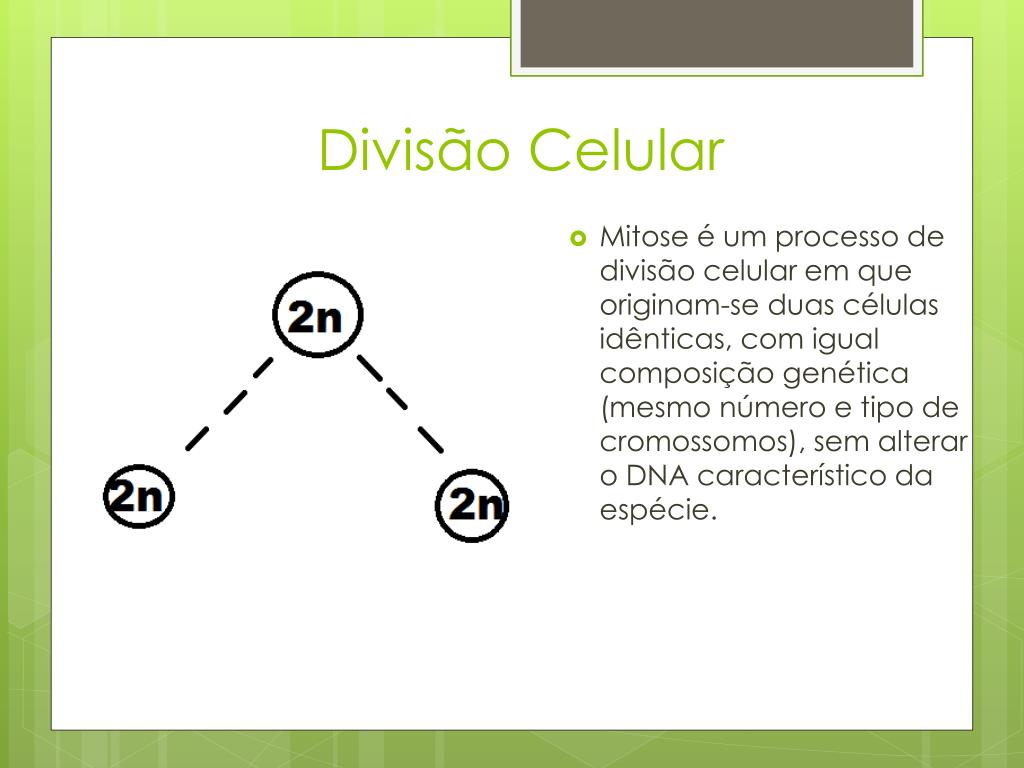 Divisão Celular

2n

2n

2n

Mitose é um processo de divisão celular em que originam-se duas células idênticas, com igual composição genética (mesmo número e tipo de cromossomos), sem alterar o DNA característico da espécie.